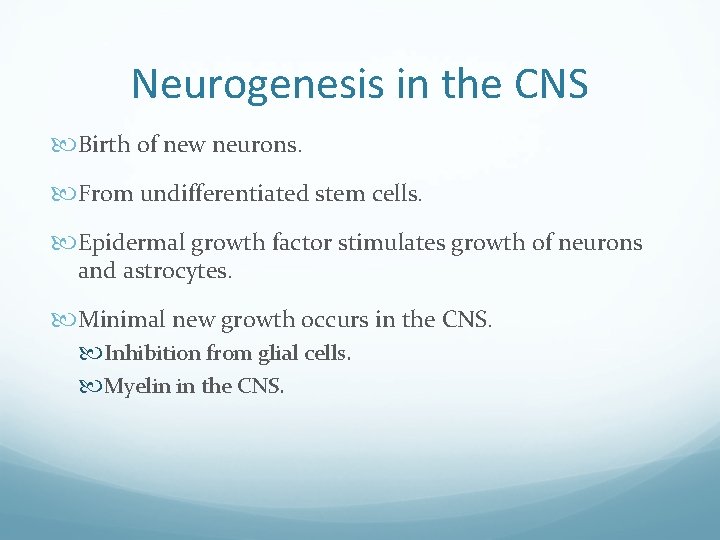 Neurogenesis in the CNS

Birth of new neurons.

From undifferentiated stem cells.

Epidermal growth factor stimulates growth of neurons and astrocytes.

Minimal new growth occurs in the CNS.

Inhibition from glial cells.

Myelin in the CNS.